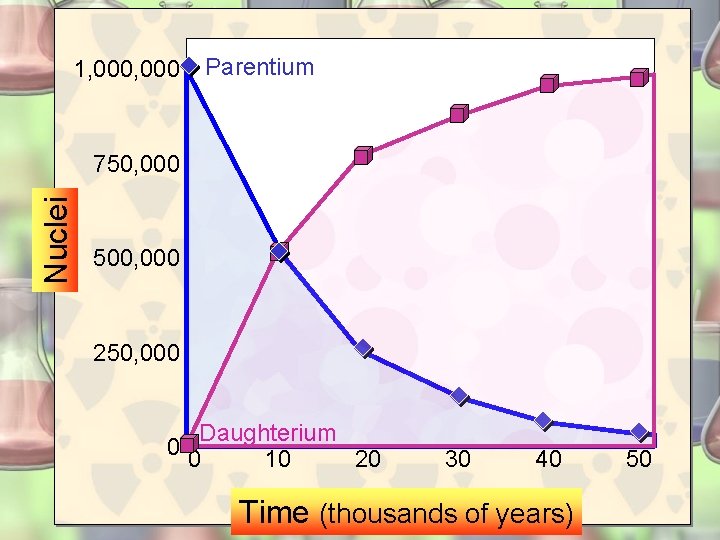 Nuclei

1,000,000
750,000
500,000
250,000
0

Parentium
Daughterium

0
10
20
30
40
50

Time (thousands of years)